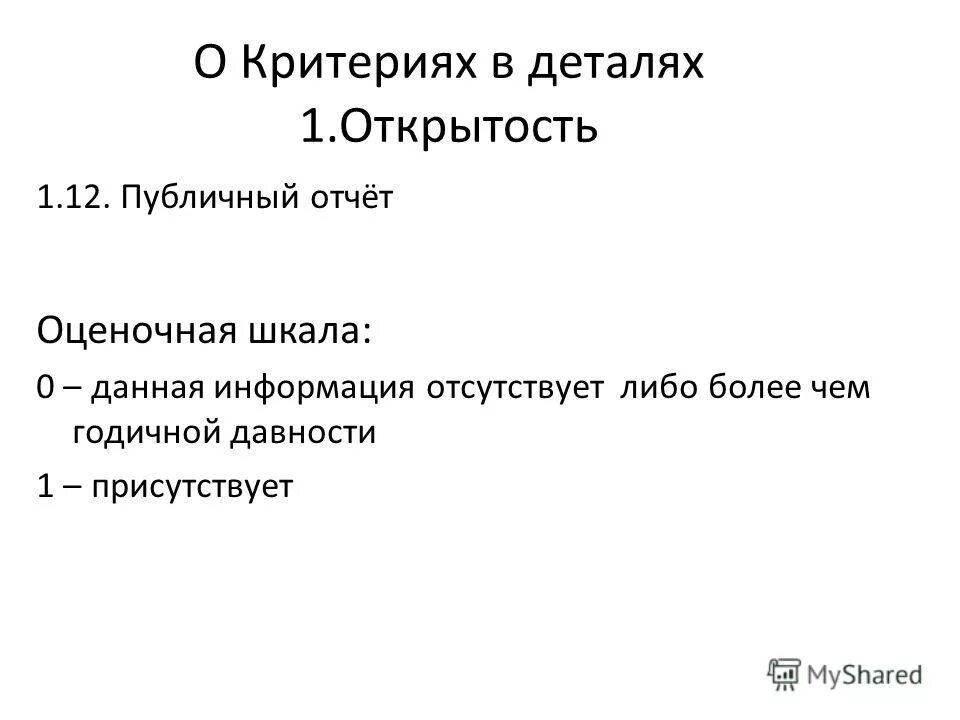 О Критериях в деталях
1.Открытость

1.12. Публичный отчёт

Оценочная шкала:

0 – данная информация отсутствует либо более чем годичной давности

1 – присутствует

MyShared